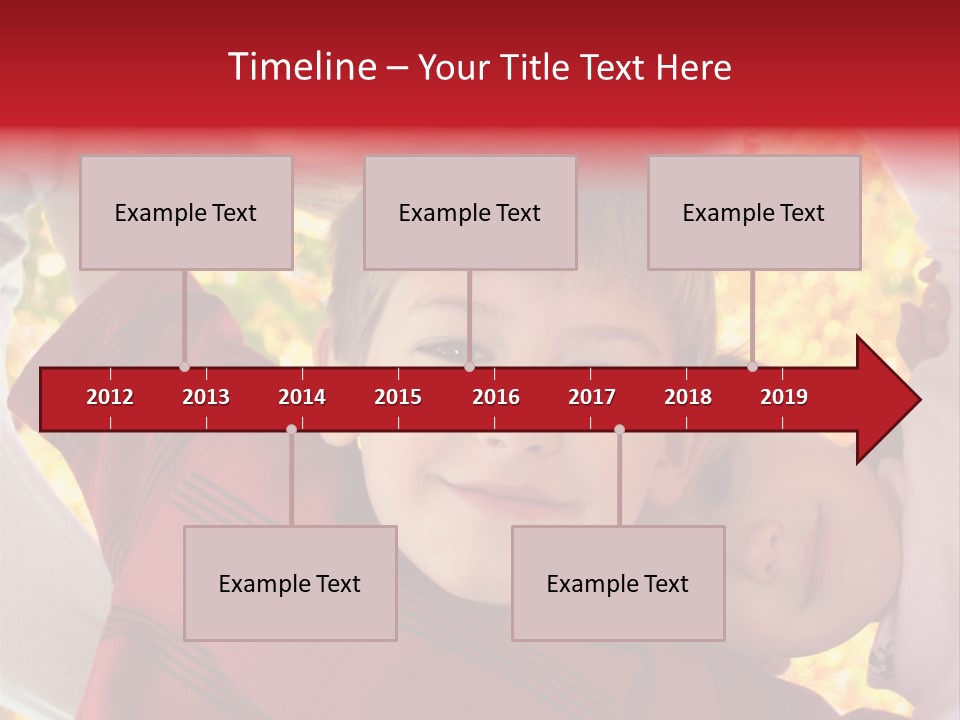 Timeline – Your Title Text Here

Example Text

Example Text

Example Text

2012 2013 2014 2015 2016 2017 2018 2019

Example Text

Example Text